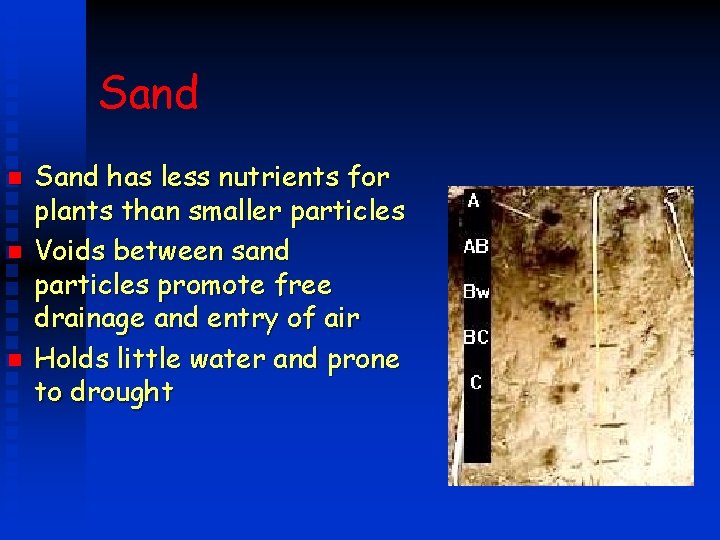 Sand

- Sand has less nutrients for plants than smaller particles
- Voids between sand particles promote free drainage and entry of air
- Holds little water and prone to drought

A
AB
Bw
BC
C